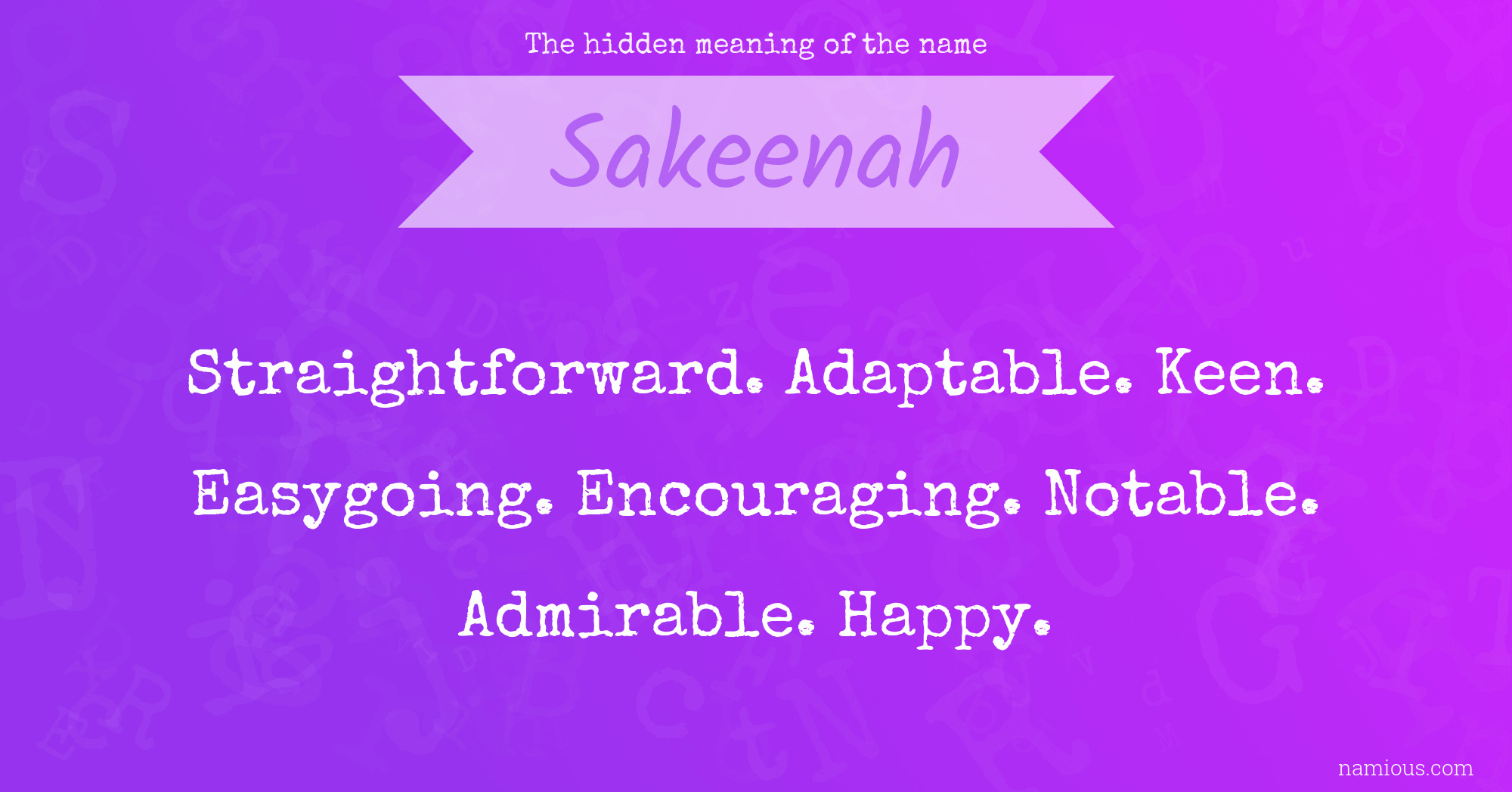 The hidden meaning of the name

Sakeenah

Straightforward. Adaptable. Keen. Easygoing. Encouraging. Notable. Admirable. Happy.

namious.com